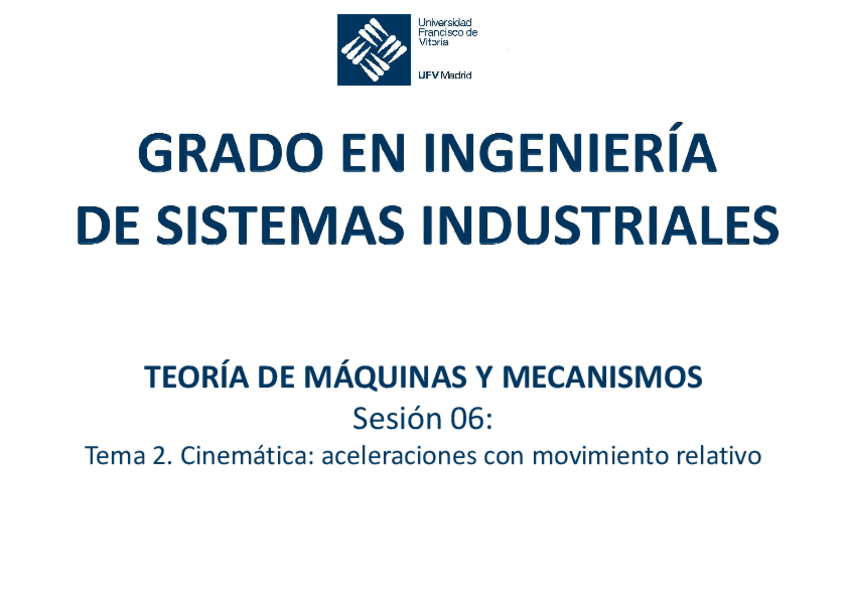 Universidad Francisco de Vitoria

UFV Madrid

GRADO EN INGENIERÍA DE SISTEMAS INDUSTRIALES

TEORÍA DE MÁQUINAS Y MECANISMOS
Sesión 06:
Tema 2. Cinemática: aceleraciones con movimiento relativo